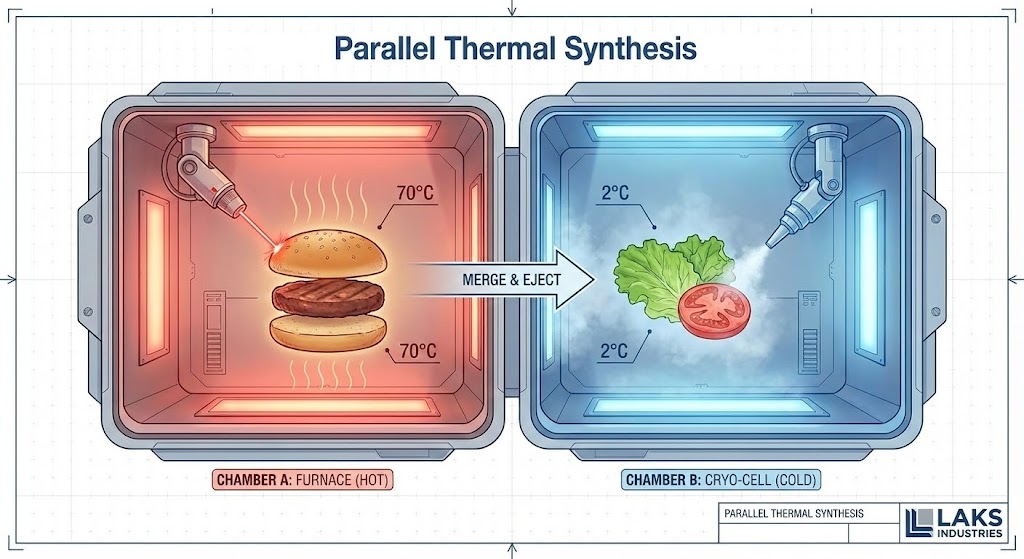 Parallel Thermal Synthesis

70°C

70°C

MERGE & EJECT

2°C

2°C

CHAMBER A: FURNACE (HOT)

CHAMBER B: CRYO-CELL (COLD)

PARALLEL THERMAL SYNTHESIS

LAKS INDUSTRIES